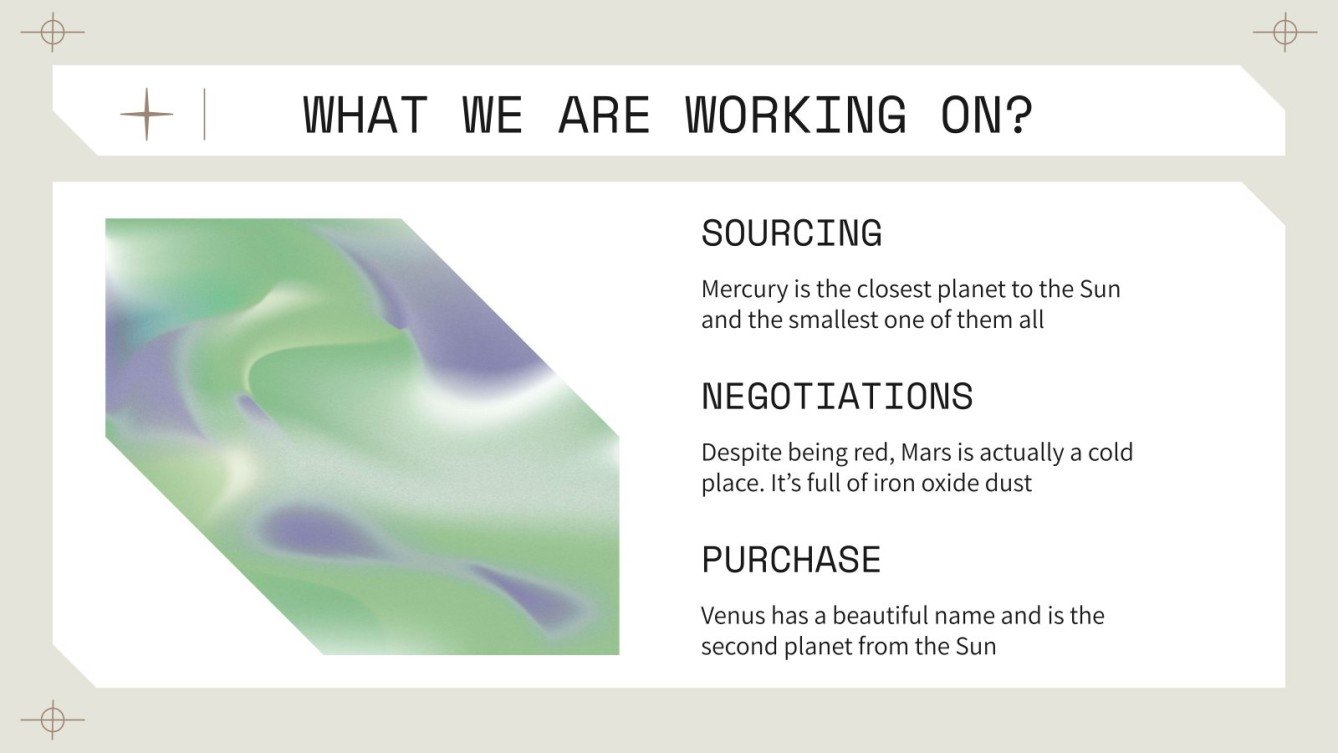 WHAT WE ARE WORKING ON?

SOURCING

Mercury is the closest planet to the Sun and the smallest one of them all

NEGOTIATIONS

Despite being red, Mars is actually a cold place. It's full of iron oxide dust

PURCHASE

Venus has a beautiful name and is the second planet from the Sun